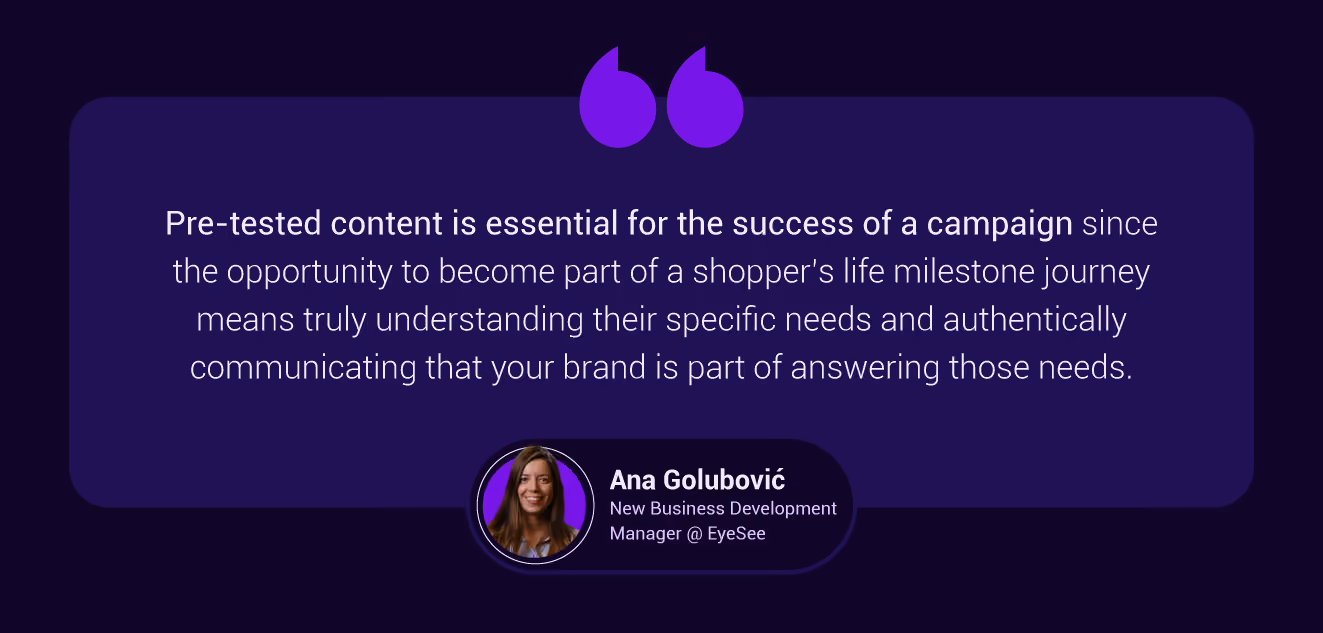 Pre-tested content is essential for the success of a campaign since the opportunity to become part of a shopper's life milestone journey means truly understanding their specific needs and authentically communicating that your brand is part of answering those needs.

Ana Golubović
New Business Development Manager @ EyeSee